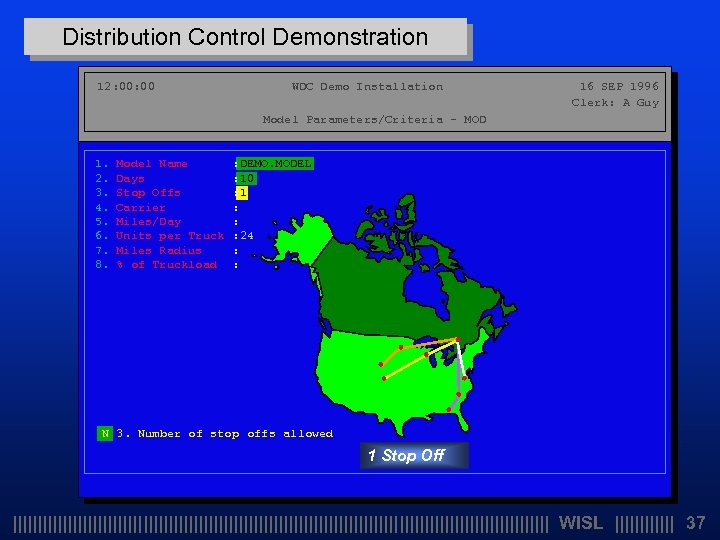 Distribution Control Demonstration

12:00:00 WDC Demo Installation 16 SEP 1996
Clerk: A Guy
Model Parameters/Criteria - MOD

1. Model Name :DEMO.MODEL
2. Days :10
3. Stop Offs :1
4. Carrier :
5. Miles/Day :
6. Units per Truck :24
7. Miles Radius :
8. % of Truckload :

N 3. Number of stop offs allowed

1 Stop Off

WISL 37